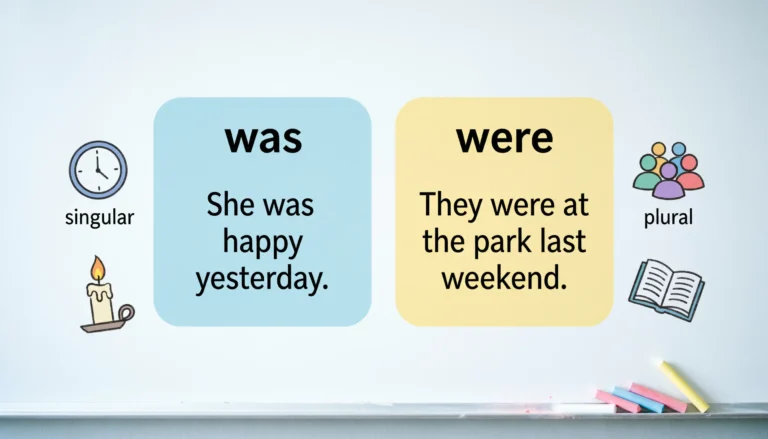 singular

was

She was happy yesterday.

were

They were at the park last weekend.

plural